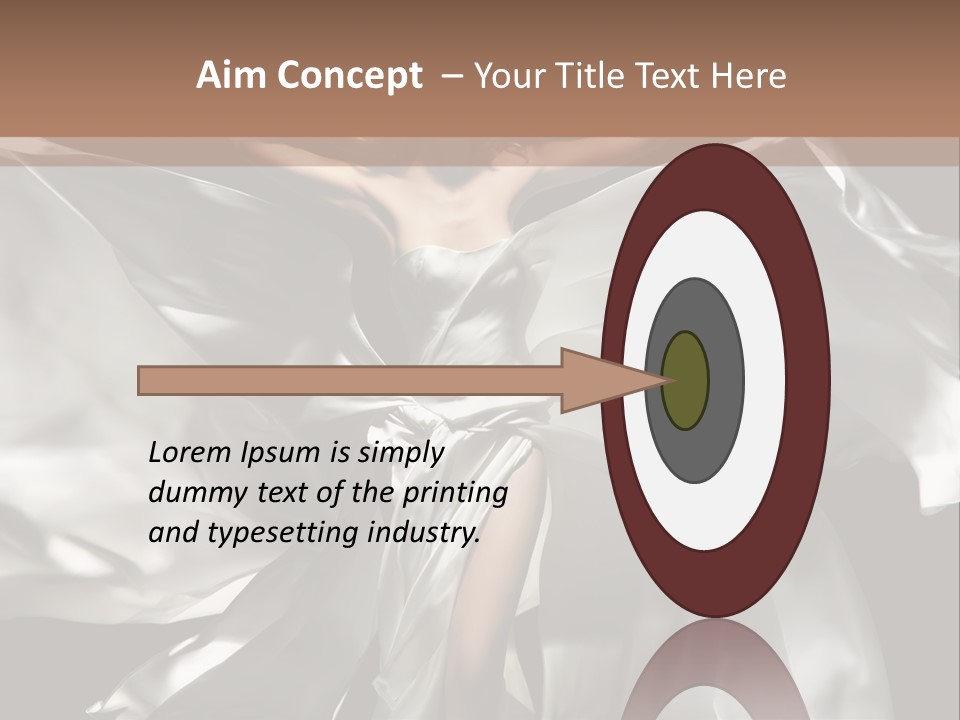 Aim Concept – Your Title Text Here

Lorem Ipsum is simply dummy text of the printing and typesetting industry.